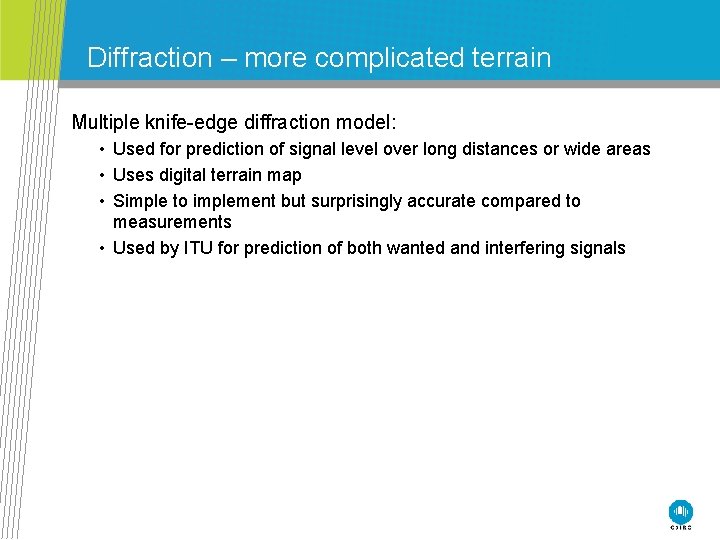 Diffraction – more complicated terrain

Multiple knife-edge diffraction model:

• Used for prediction of signal level over long distances or wide areas
• Uses digital terrain map
• Simple to implement but surprisingly accurate compared to measurements
• Used by ITU for prediction of both wanted and interfering signals

CSIRO